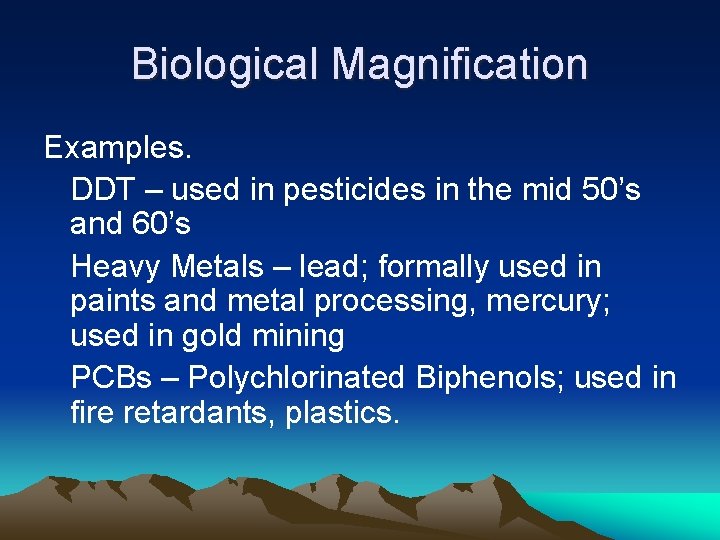 Biological Magnification

Examples.

DDT – used in pesticides in the mid 50’s and 60’s

Heavy Metals – lead; formally used in paints and metal processing, mercury; used in gold mining

PCBs – Polychlorinated Biphenols; used in fire retardants, plastics.